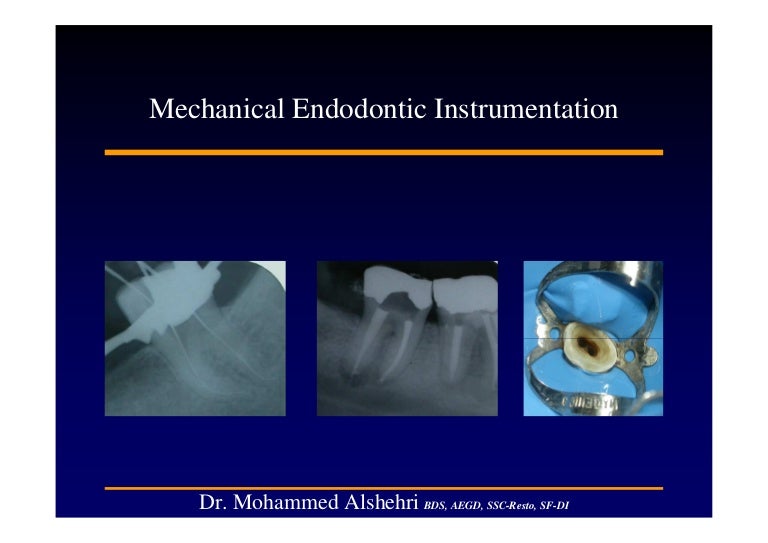 Mechanical Endodontic Instrumentation

Dr. Mohammed Alshehri BDS, AEGD, SSC-Resto, SF-DI